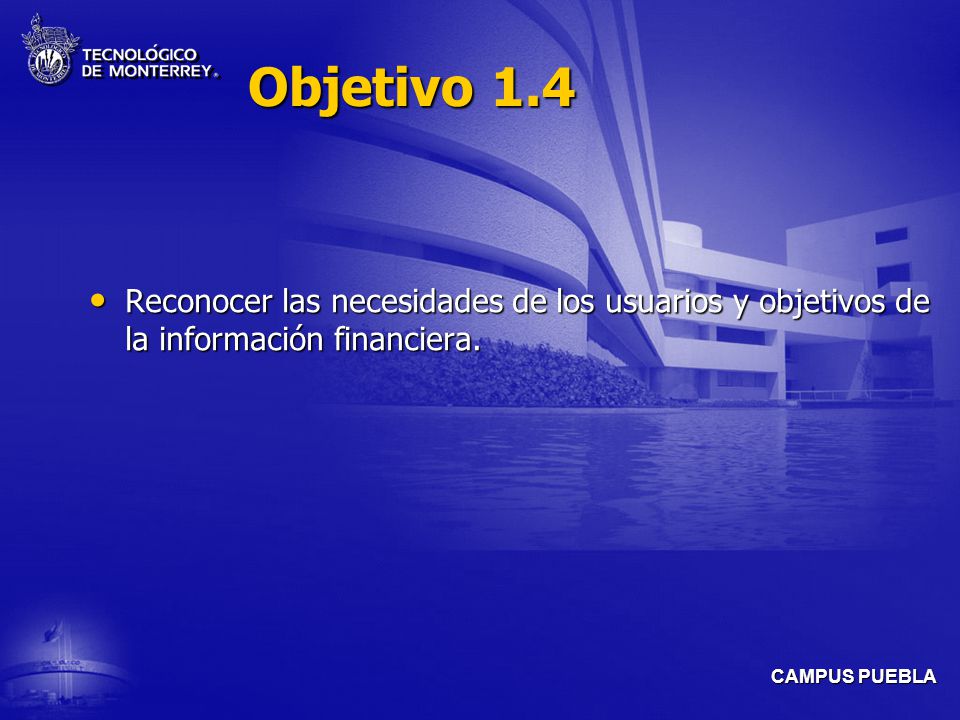 TECNOLÓGICO DE MONTERREY.

Objetivo 1.4

• Reconocer las necesidades de los usuarios y objetivos de la información financiera.

CAMPUS PUEBLA